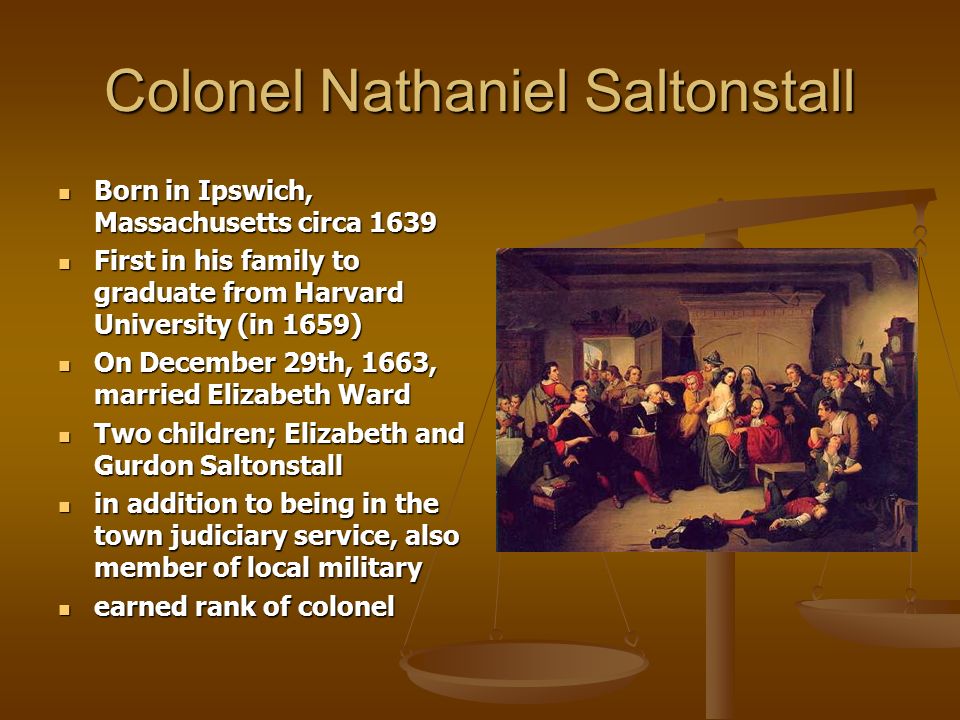 Colonel Nathaniel Saltonstall

- Born in Ipswich, Massachusetts circa 1639
- First in his family to graduate from Harvard University (in 1659)
- On December 29th, 1663, married Elizabeth Ward
- Two children; Elizabeth and Gurdon Saltonstall
- in addition to being in the town judiciary service, also member of local military
- earned rank of colonel